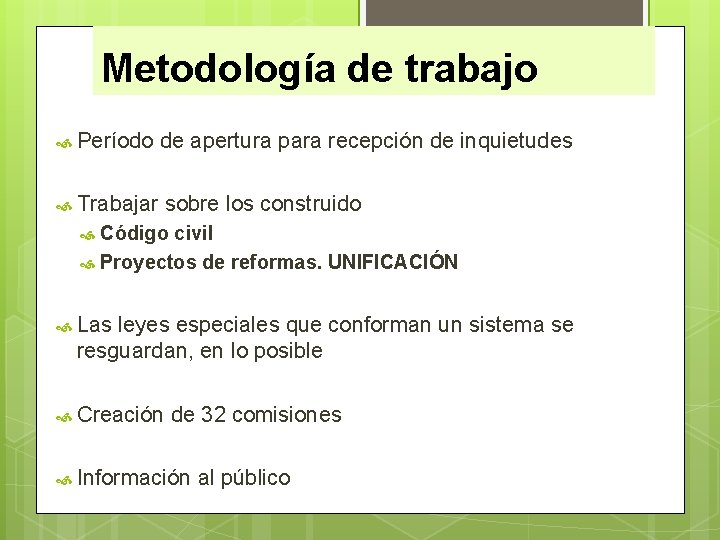 Metodología de trabajo

Período de apertura para recepción de inquietudes

Trabajar sobre los construido

Código civil

Proyectos de reformas. UNIFICACIÓN

Las leyes especiales que conforman un sistema se resguardan, en lo posible

Creación de 32 comisiones

Información al público